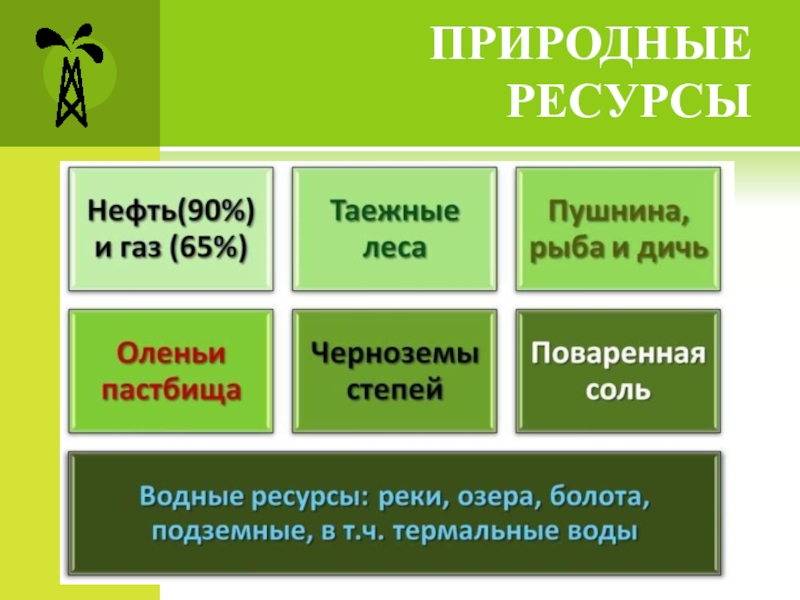 ПРИРОДНЫЕ РЕСУРСЫ

Нефть(90%) и газ (65%)

Таежные леса

Пушнина, рыба и дичь

Оленьи пастбища

Черноземы степей

Поваренная соль

Водные ресурсы: реки, озера, болота, подземные, в т.ч. термальные воды